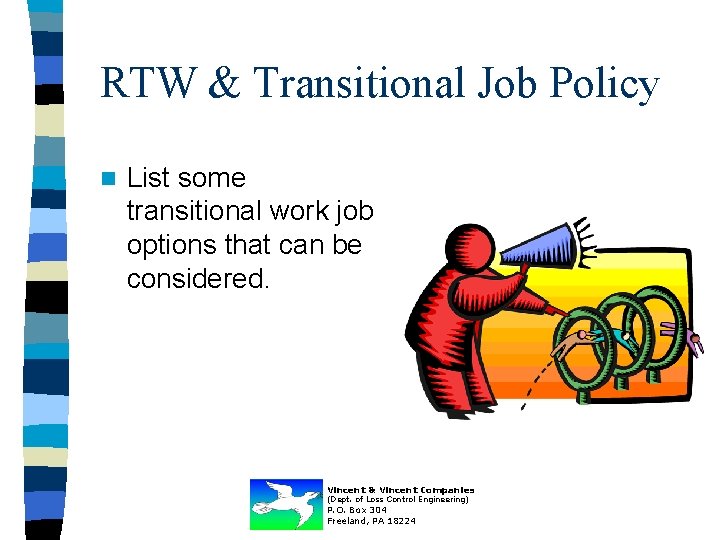 RTW & Transitional Job Policy

List some transitional work job options that can be considered.

Vincent & Vincent Companies
(Dept. of Loss Control Engineering)
P.O. Box 304
Freeland, PA 18224